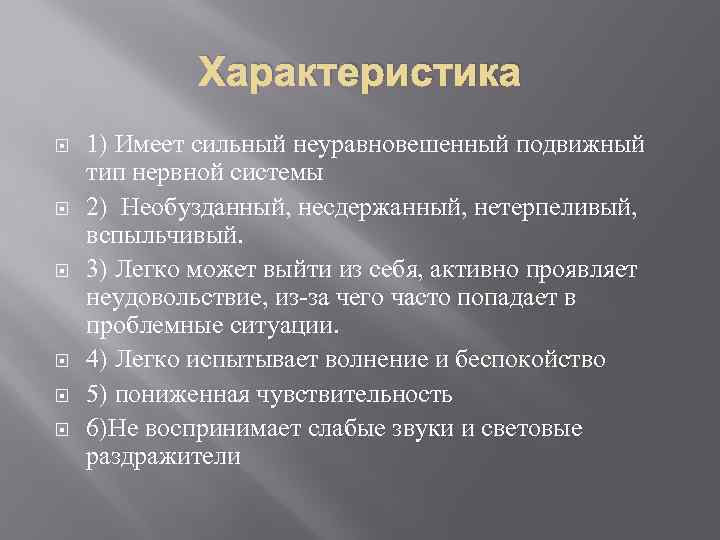 Характеристика

1) Имеет сильный неуравновешенный подвижный тип нервной системы

2) Необузданный, несдержанный, нетерпеливый, вспыльчивый.

3) Легко может выйти из себя, активно проявляет неудовольствие, из-за чего часто попадает в проблемные ситуации.

4) Легко испытывает волнение и беспокойство

5) пониженная чувствительность

6)Не воспринимает слабые звуки и световые раздражители